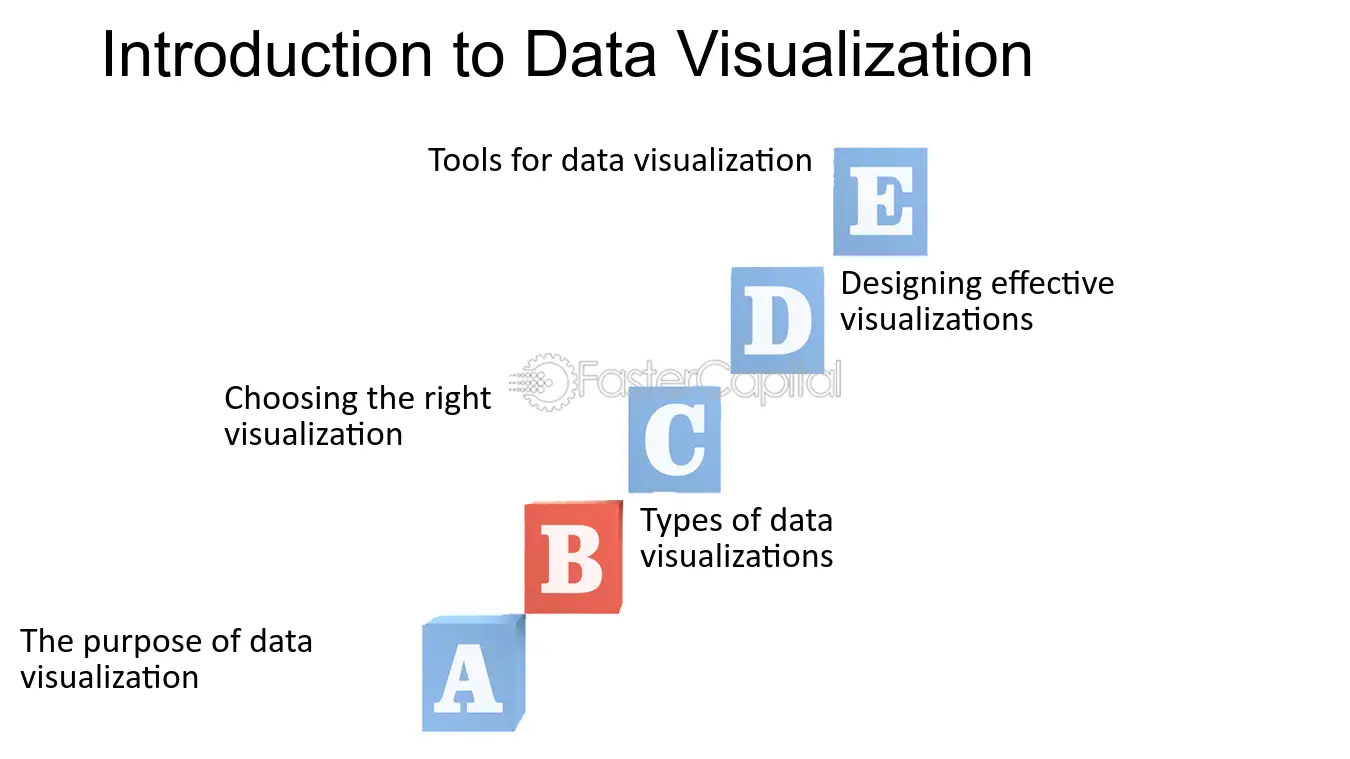 Introduction to Data Visualization

Tools for data visualization

E

D

Designing effective visualizations

FasterCapital

Choosing the right visualization

C

B

Types of data visualizations

The purpose of data visualization

A